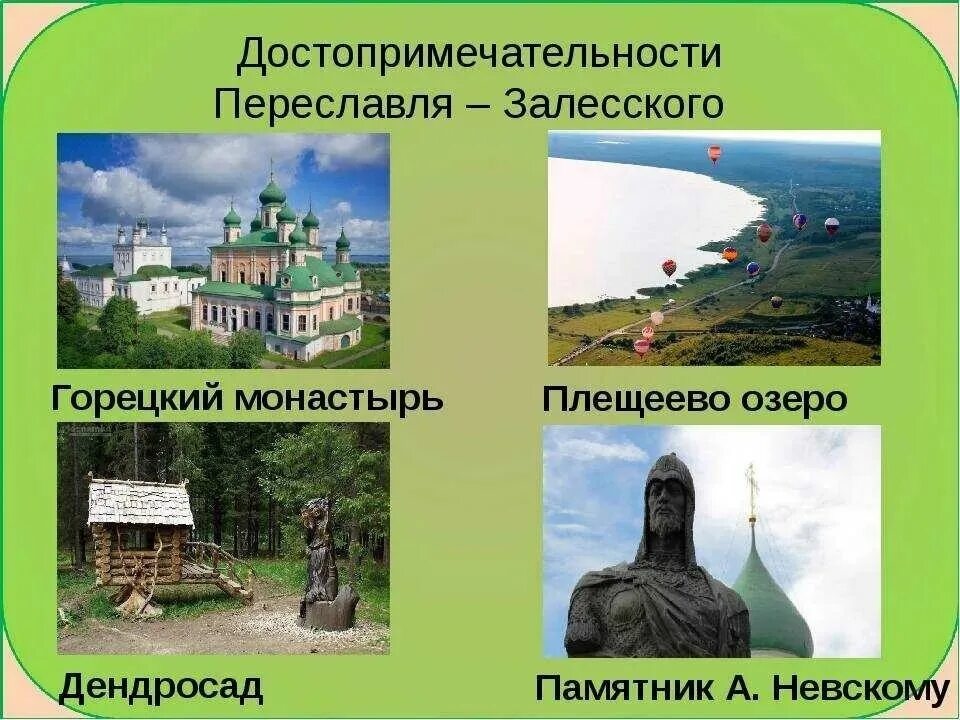 Достопримечательности Переславля – Залесского

Горецкий монастырь

Плещеево озеро

Дендросад

Памятник А. Невскому